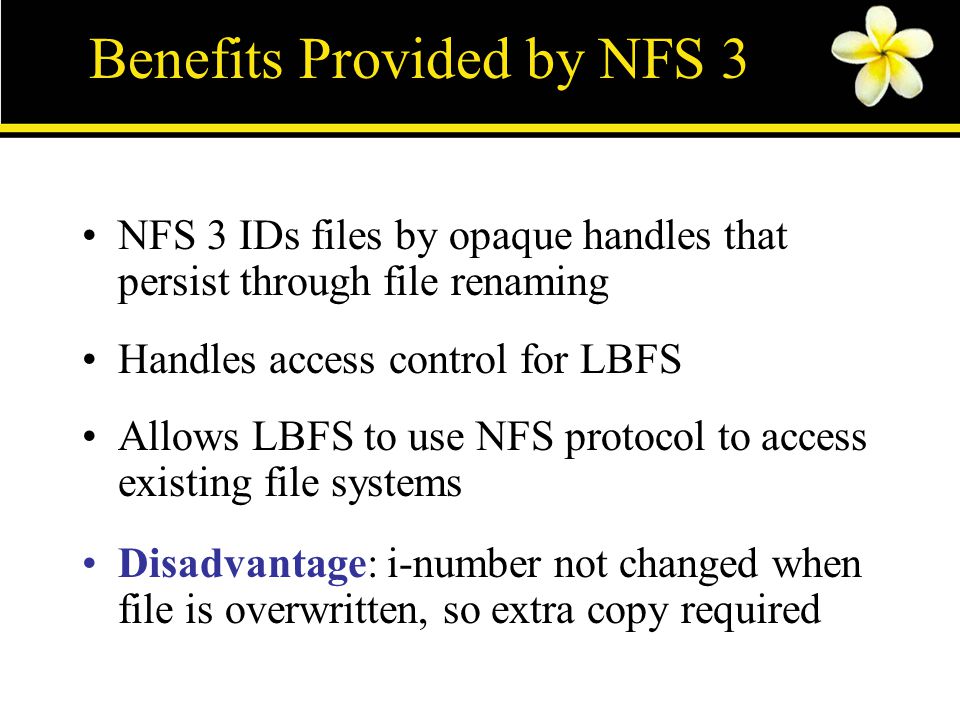 Benefits Provided by NFS 3

• NFS 3 IDs files by opaque handles that persist through file renaming

• Handles access control for LBFS

• Allows LBFS to use NFS protocol to access existing file systems

• Disadvantage: i-number not changed when file is overwritten, so extra copy required